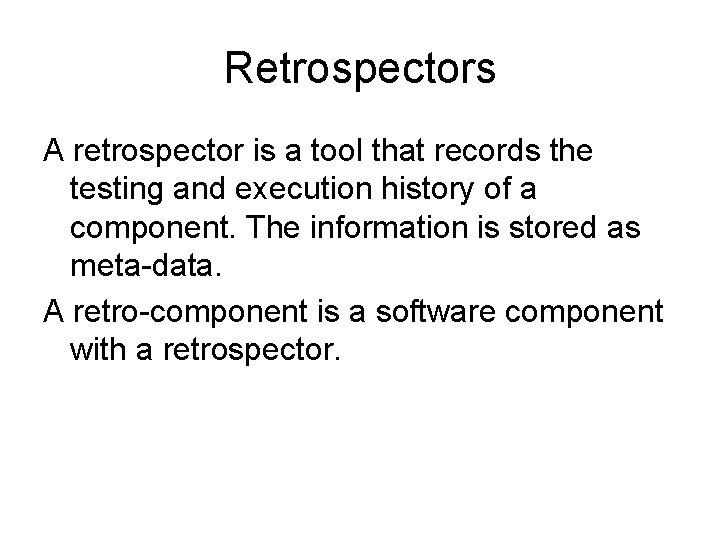 Retrospectors

A retrospector is a tool that records the testing and execution history of a component. The information is stored as meta-data.

A retro-component is a software component with a retrospector.